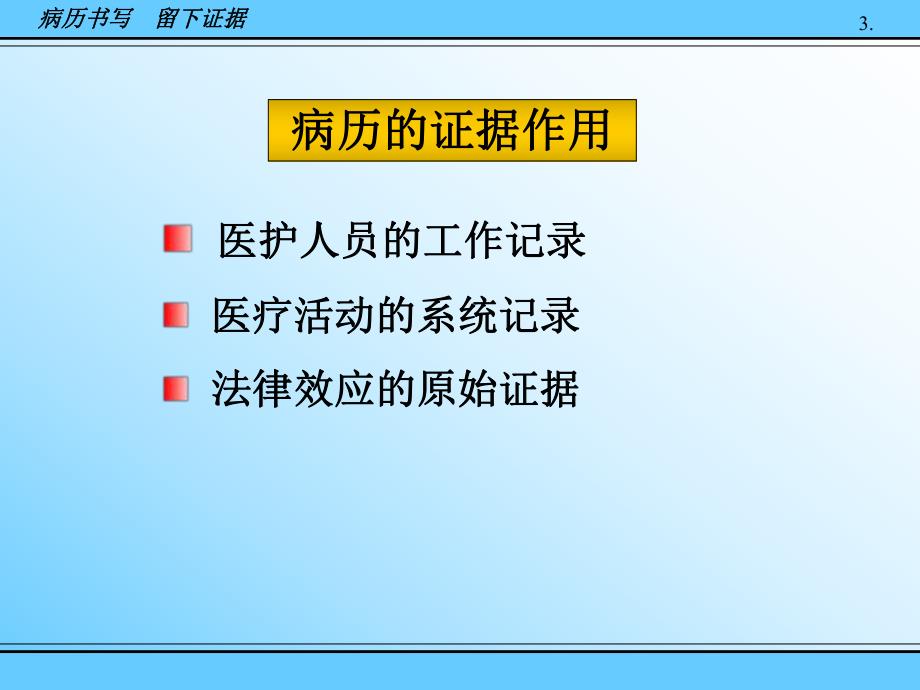 病历书写　留下证据

3.

病历的证据作用

医护人员的工作记录

医疗活动的系统记录

法律效应的原始证据